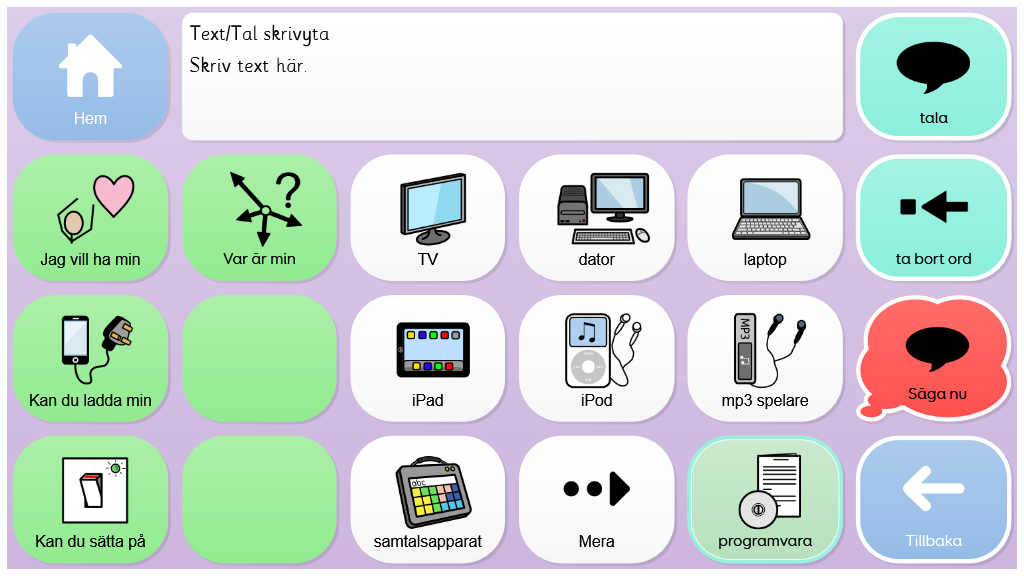 Hem

Text/Tal skrivyta
Skriv text här.

tala

Jag vill ha min

Var är min

TV

dator

laptop

ta bort ord

Kan du ladda min

iPad

iPod

MP3

mp3 spelare

Säga nu

Kan du sätta på

abc

samtalsapparat

Mera

programvara

Tillbaka